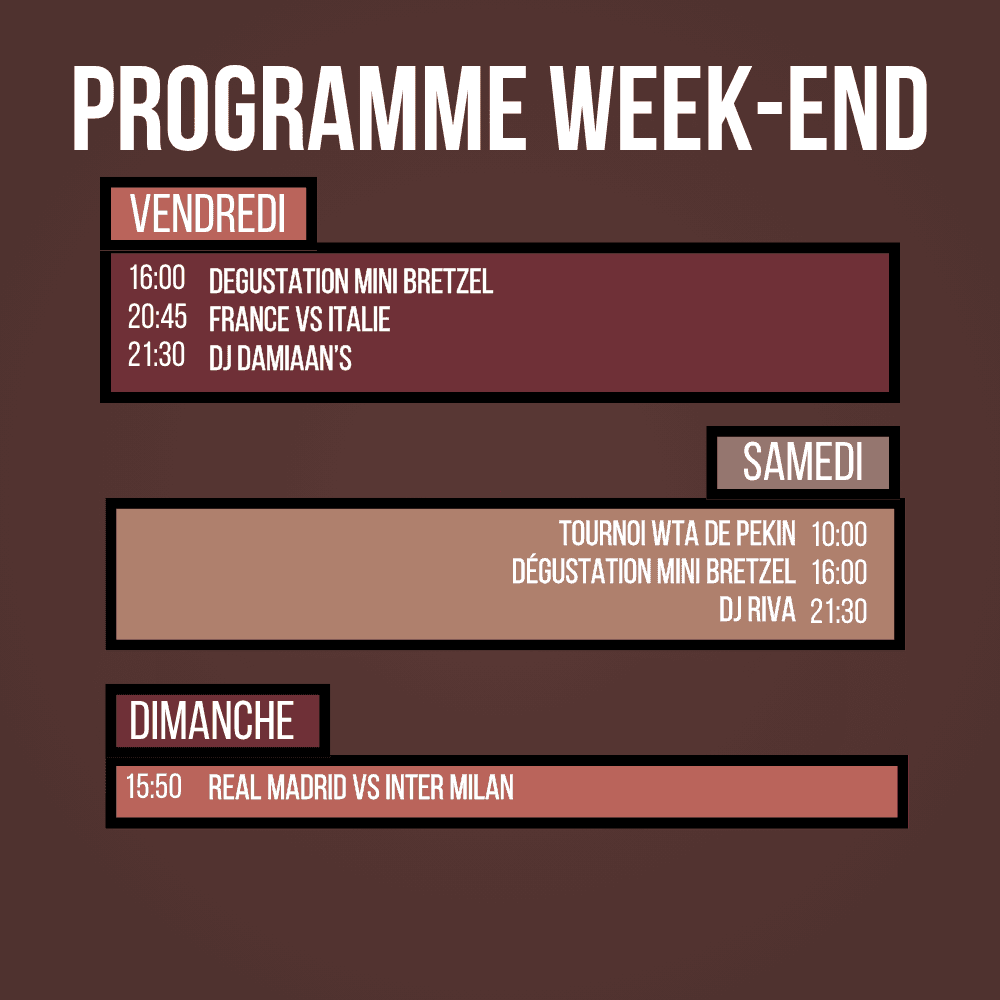 PROGRAMME WEEK-END

VENDREDI

16:00 DEGUSTATION MINI BRETZEL
20:45 FRANCE VS ITALIE
21:30 DJ DAMIAAN'S

SAMEDI

TOURNOI WTA DE PEKIN 10:00
DÉGUSTATION MINI BRETZEL 16:00
DJ RIVA 21:30

DIMANCHE

15:50 REAL MADRID VS INTER MILAN